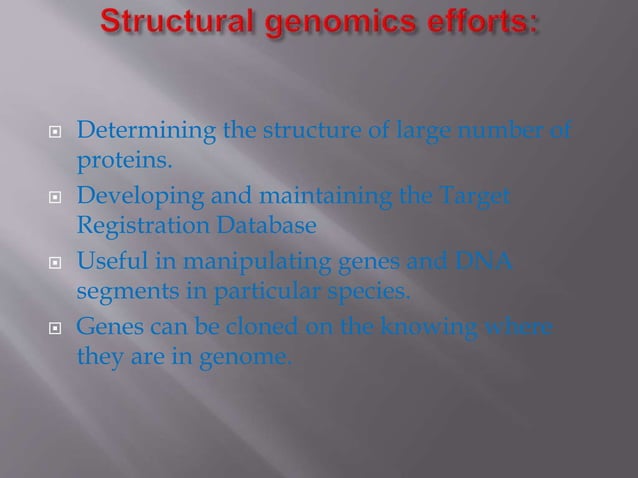 Structural genomics efforts:

Determining the structure of large number of proteins.

Developing and maintaining the Target Registration Database

Useful in manipulating genes and DNA segments in particular species.

Genes can be cloned on the knowing where they are in genome.